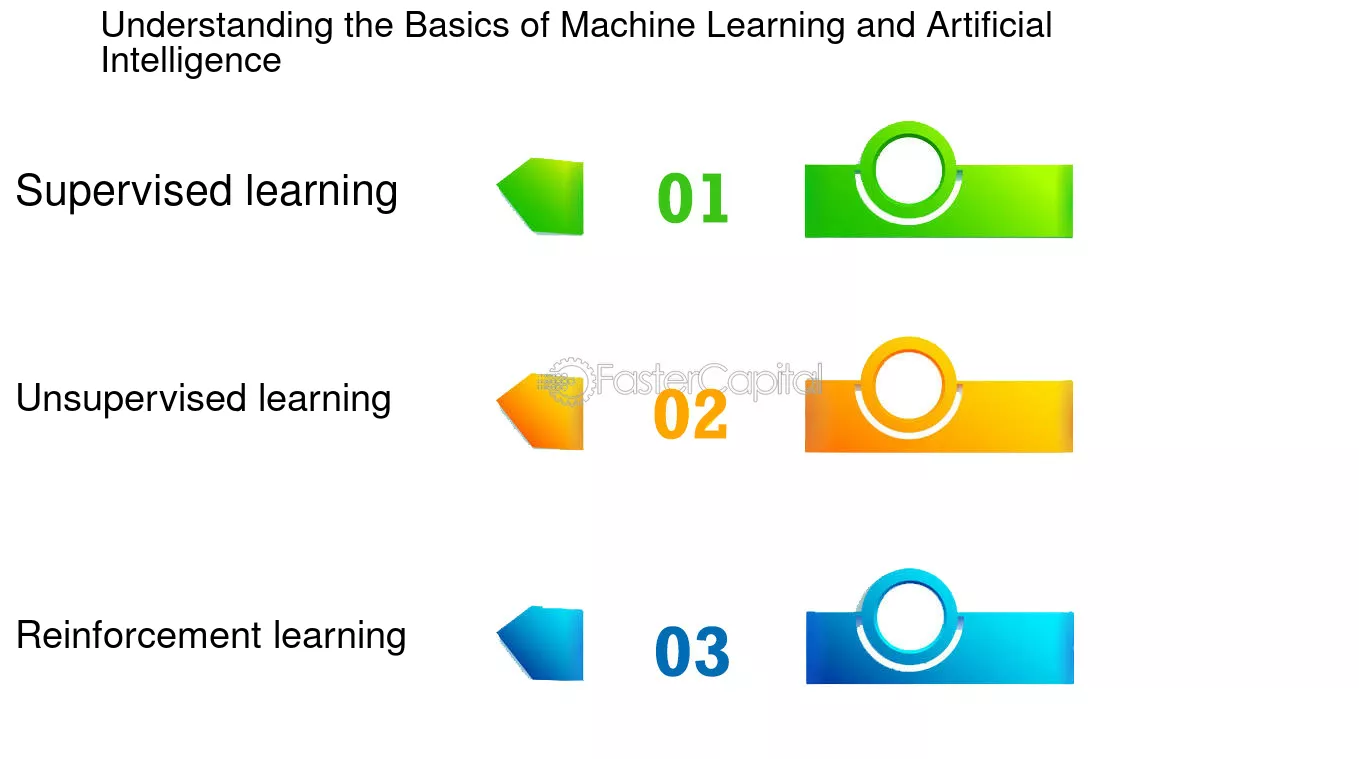 Understanding the Basics of Machine Learning and Artificial Intelligence

Supervised learning

01

Unsupervised learning

FasterCapital

02

Reinforcement learning

03